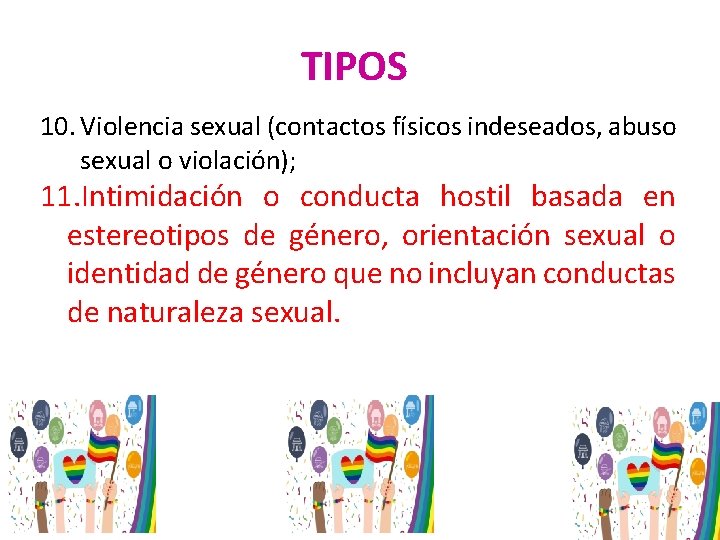 TIPOS

10. Violencia sexual (contactos físicos indeseados, abuso sexual o violación);

11. Intimidación o conducta hostil basada en estereotipos de género, orientación sexual o identidad de género que no incluyan conductas de naturaleza sexual.